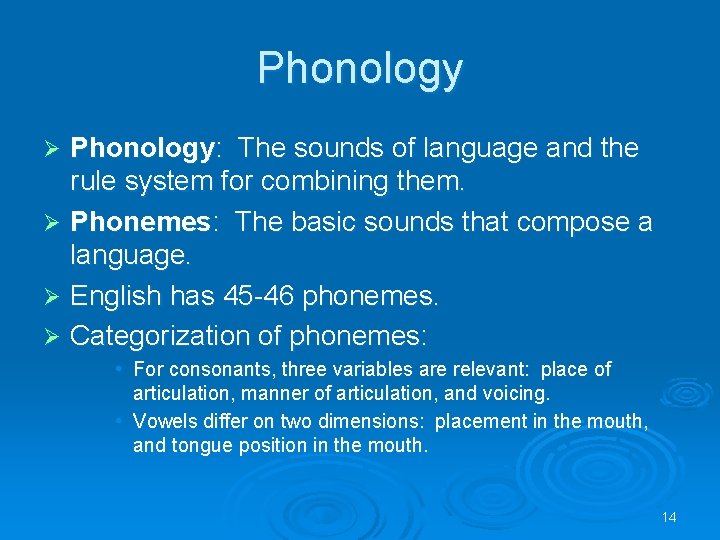 Phonology

➢ Phonology: The sounds of language and the rule system for combining them.

➢ Phonemes: The basic sounds that compose a language.

➢ English has 45-46 phonemes.

➢ Categorization of phonemes:

• For consonants, three variables are relevant: place of articulation, manner of articulation, and voicing.

• Vowels differ on two dimensions: placement in the mouth, and tongue position in the mouth.

14